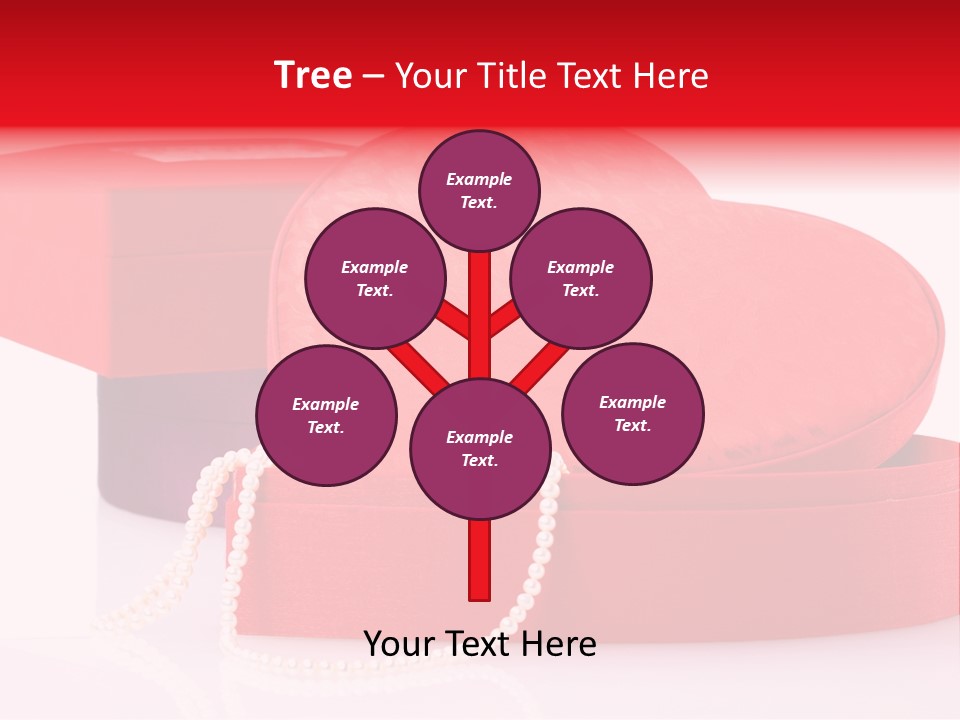 Tree – Your Title Text Here

Example Text.

Example Text.

Example Text.

Example Text.

Example Text.

Example Text.

Your Text Here